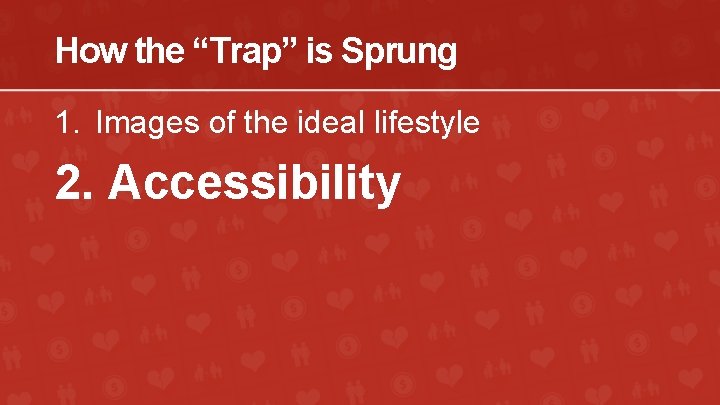 How the “Trap” is Sprung

1. Images of the ideal lifestyle

2. Accessibility